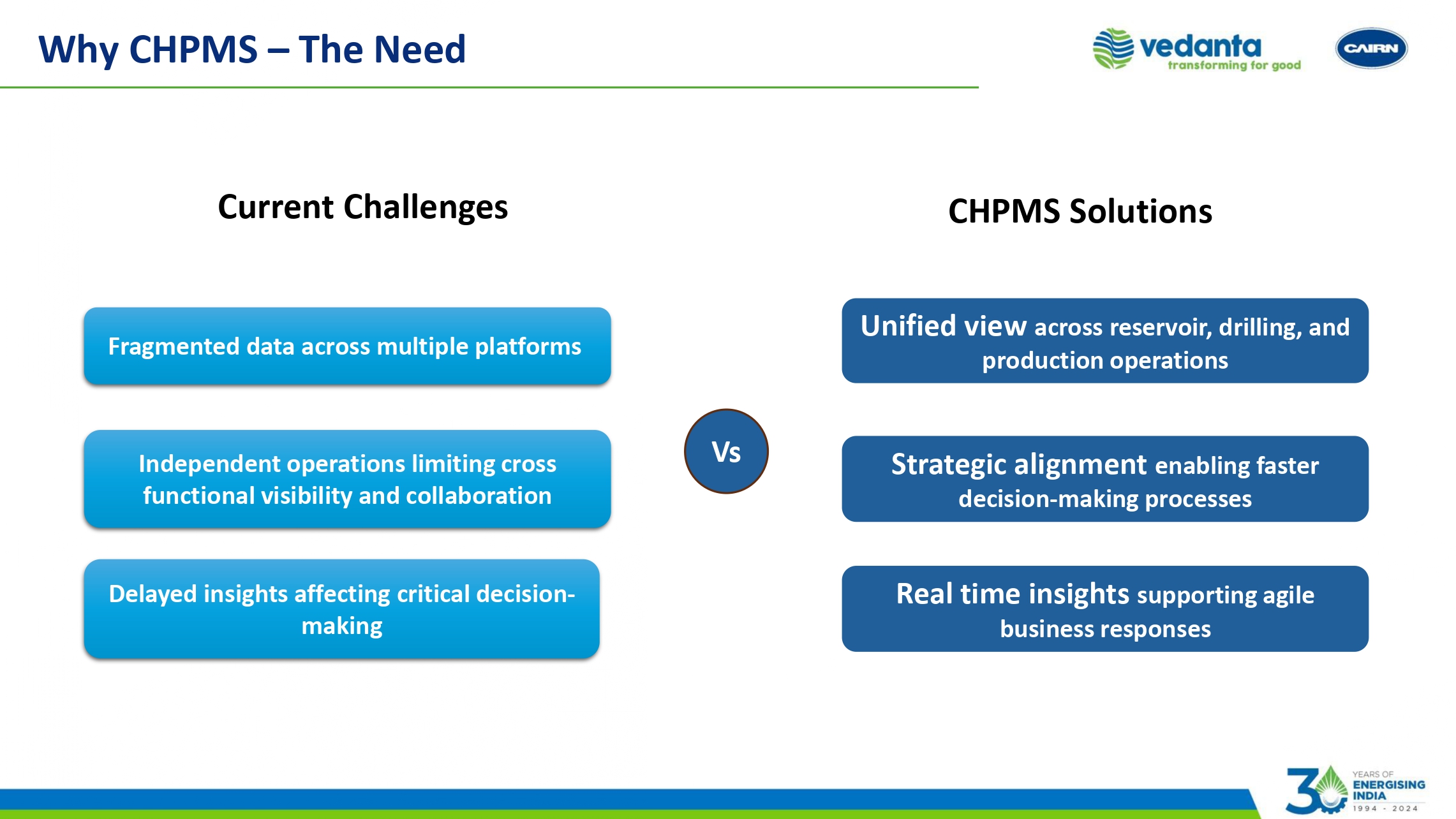 Why CHPMS – The Need

vedanta
transforming for good

CAIRN

Current Challenges

Fragmented data across multiple platforms

Independent operations limiting cross functional visibility and collaboration

Delayed insights affecting critical decision-making

Vs

CHPMS Solutions

Unified view across reservoir, drilling, and production operations

Strategic alignment enabling faster decision-making processes

Real time insights supporting agile business responses

30 YEARS OF ENERGISING INDIA 1994 - 2024